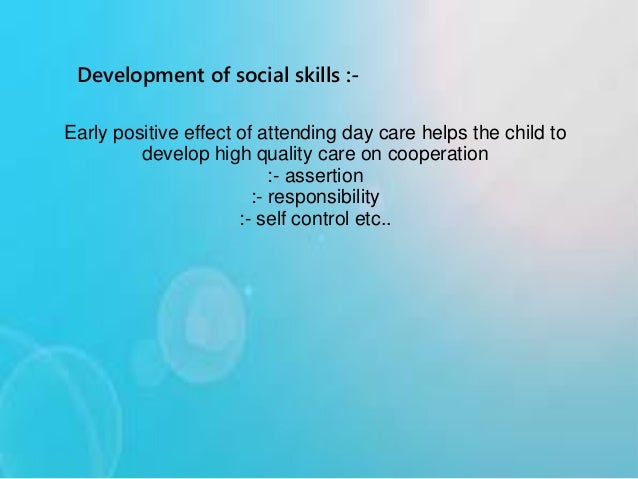 Development of social skills :-

Early positive effect of attending day care helps the child to develop high quality care on cooperation
:- assertion
:- responsibility
:- self control etc..